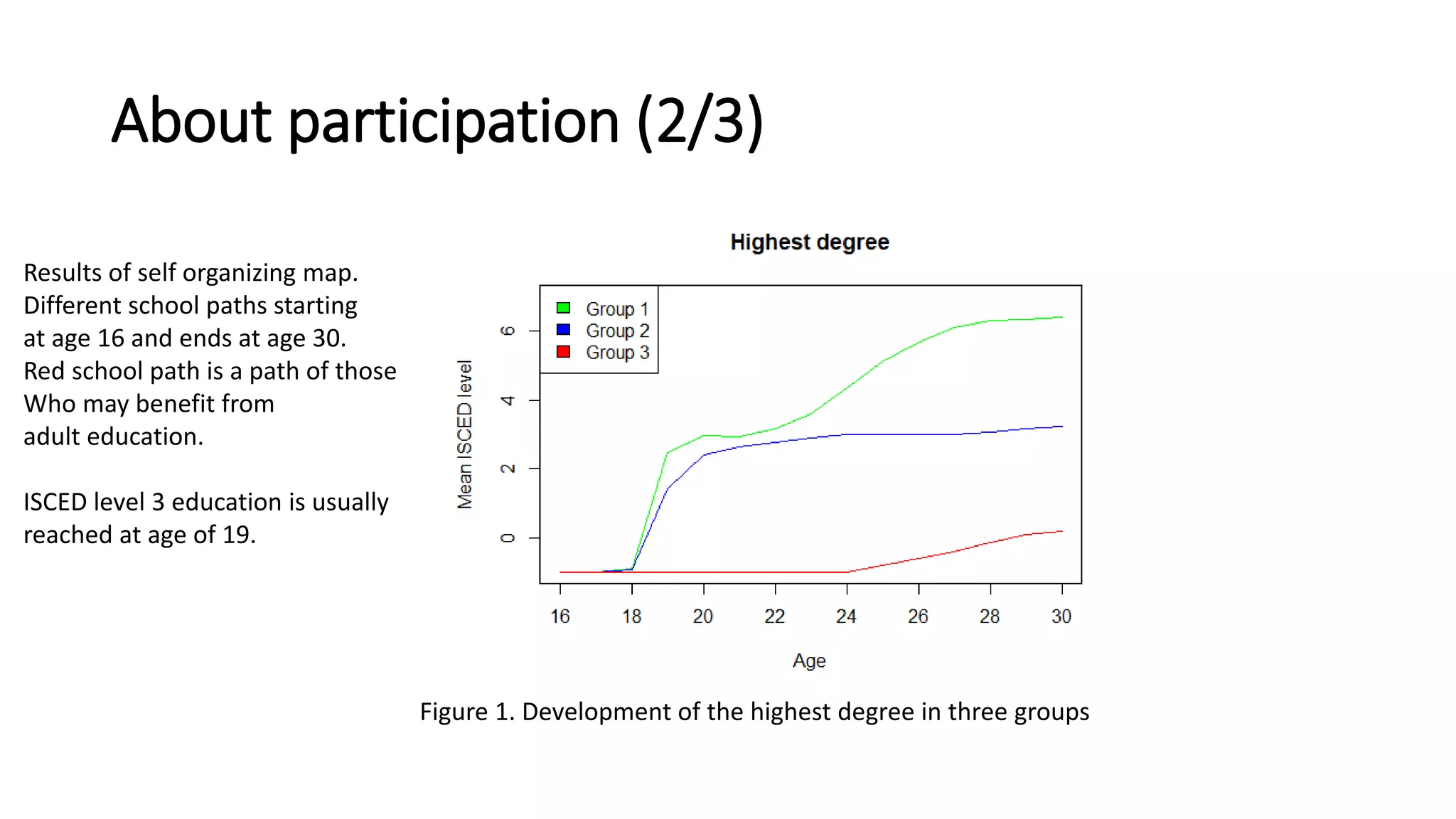 About participation (2/3)

Results of self organizing map. Different school paths starting at age 16 and ends at age 30. Red school path is a path of those Who may benefit from adult education.

ISCED level 3 education is usually reached at age of 19.

Highest degree

Group 1
Group 2
Group 3

Mean ISCED level

0
2
4
6

16
18
20
22
24
26
28
30

Age

Figure 1. Development of the highest degree in three groups